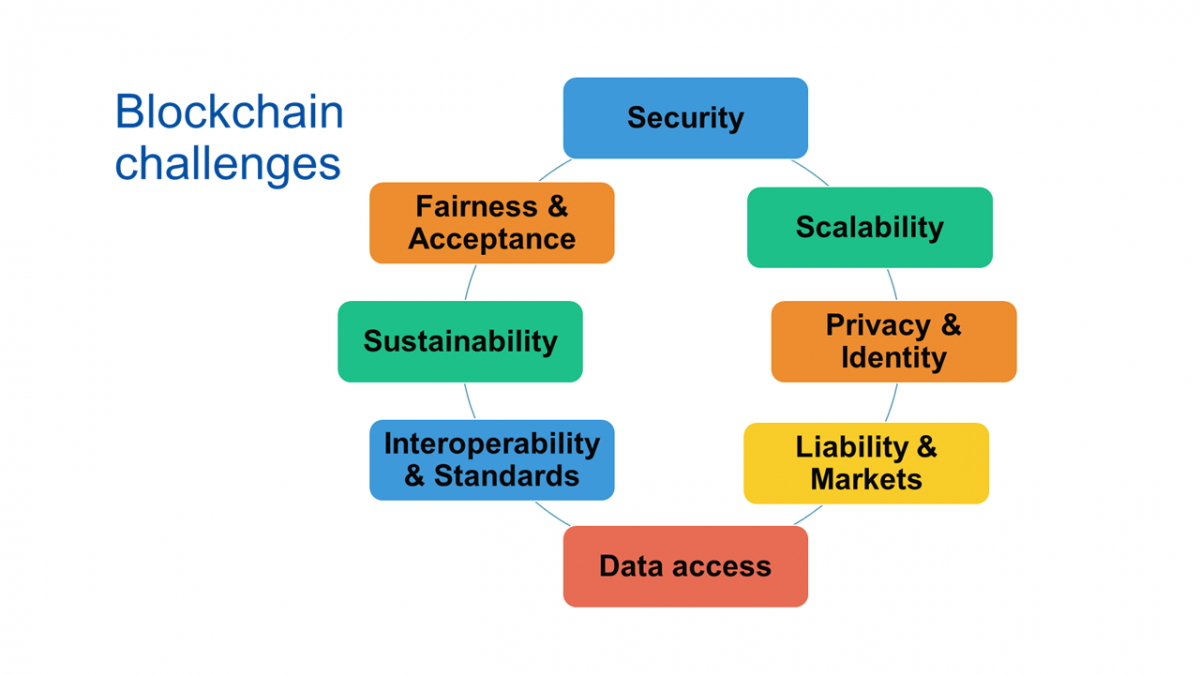 Blockchain challenges

Security

Scalability

Privacy & Identity

Liability & Markets

Data access

Interoperability & Standards

Sustainability

Fairness & Acceptance